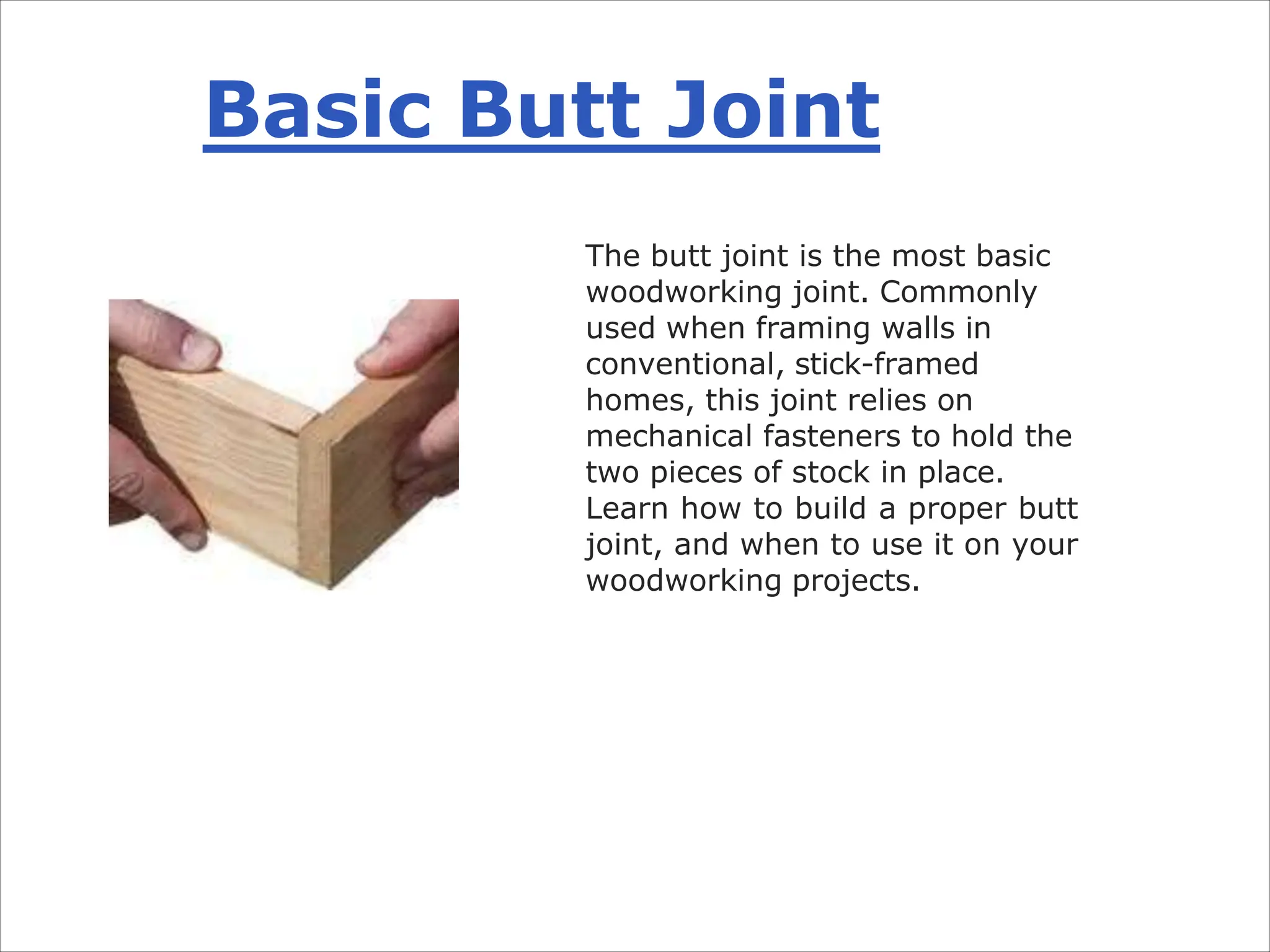 Basic Butt Joint

The butt joint is the most basic woodworking joint. Commonly used when framing walls in conventional, stick-framed homes, this joint relies on mechanical fasteners to hold the two pieces of stock in place. Learn how to build a proper butt joint, and when to use it on your woodworking projects.